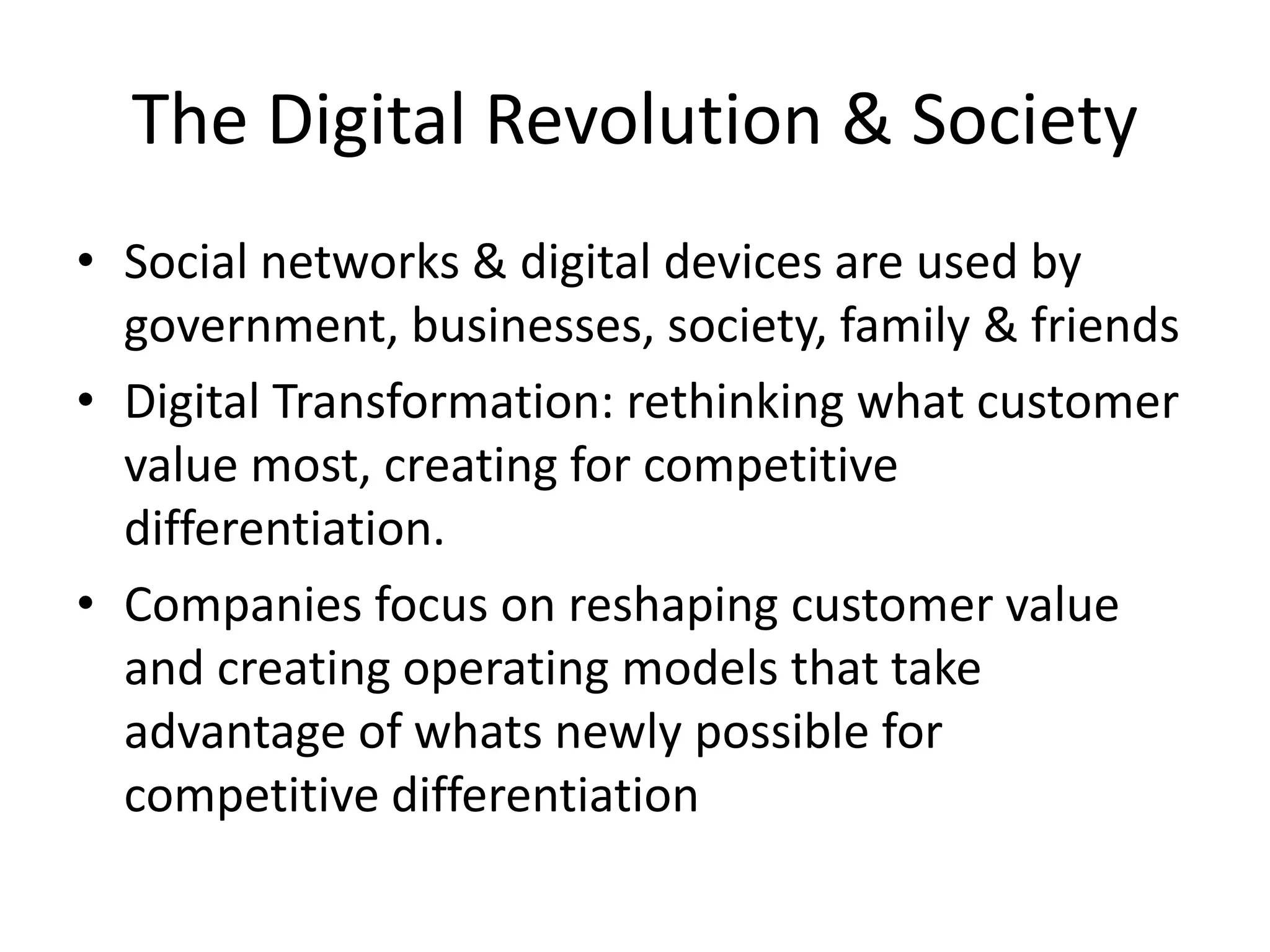 The Digital Revolution & Society

• Social networks & digital devices are used by government, businesses, society, family & friends

• Digital Transformation: rethinking what customer value most, creating for competitive differentiation.

• Companies focus on reshaping customer value and creating operating models that take advantage of whats newly possible for competitive differentiation